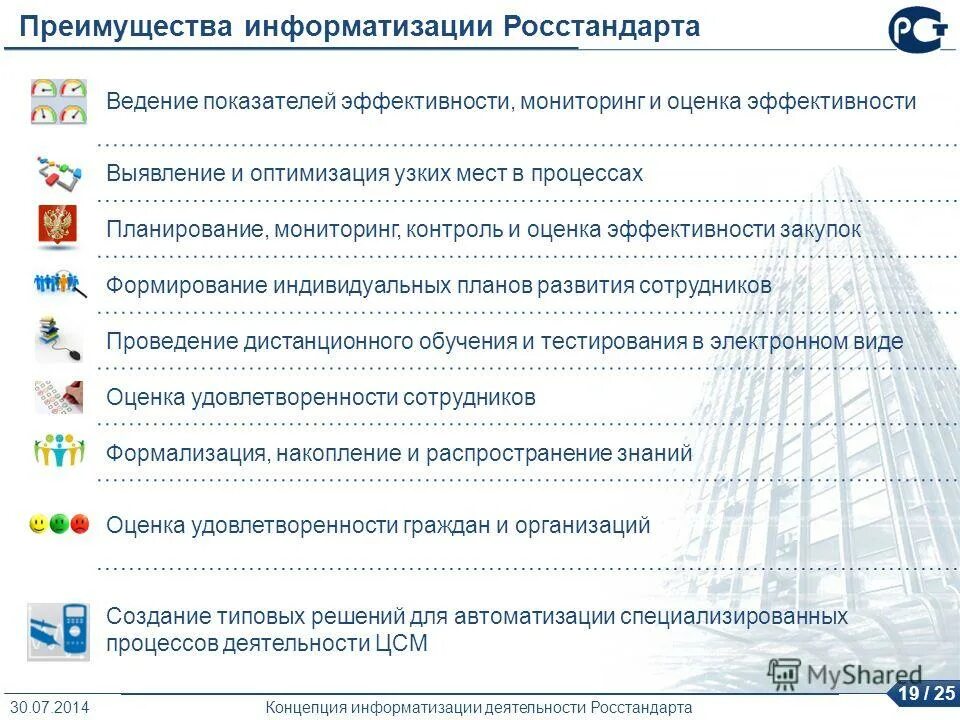 Преимущества информатизации Росстандарта

Ведение показателей эффективности, мониторинг и оценка эффективности

Выявление и оптимизация узких мест в процессах

Планирование, мониторинг, контроль и оценка эффективности закупок

Формирование индивидуальных планов развития сотрудников

Проведение дистанционного обучения и тестирования в электронном виде

Оценка удовлетворенности сотрудников

Формализация, накопление и распространение знаний

Оценка удовлетворенности граждан и организаций

Создание типовых решений для автоматизации специализированных процессов деятельности ЦСМ

MyShared

30.07.2014 Концепция информатизации деятельности Росстандарта 19 / 25